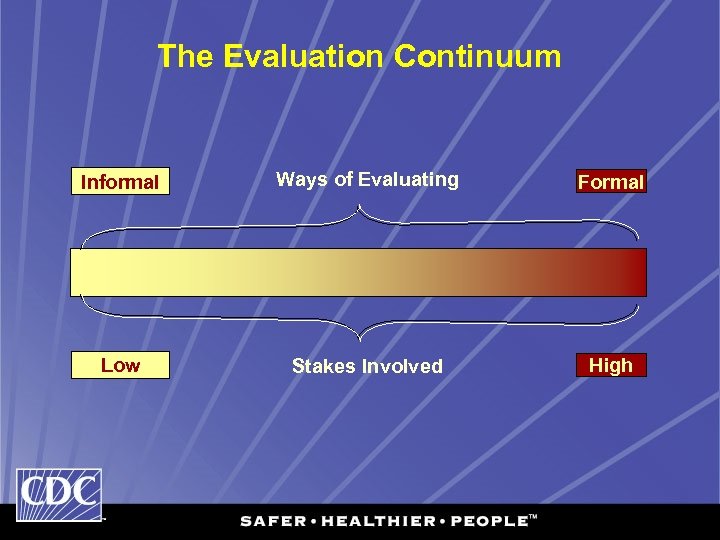 The Evaluation Continuum

Informal

Ways of Evaluating

Formal

Low

Stakes Involved

High

CDC

SAFER • HEALTHIER • PEOPLE™